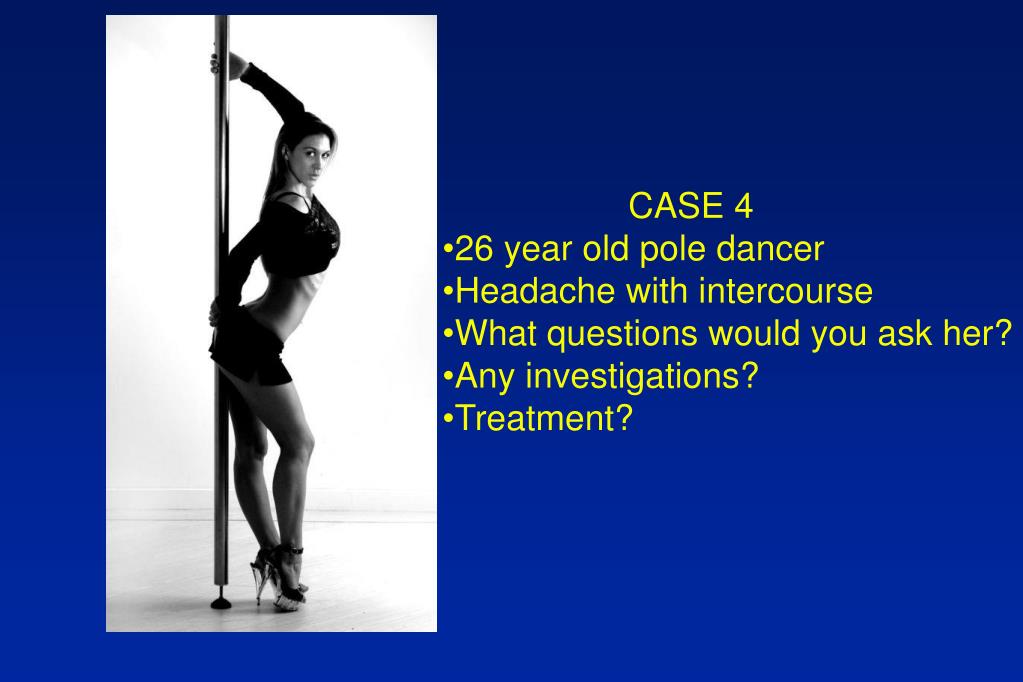 CASE 4
•26 year old pole dancer
•Headache with intercourse
•What questions would you ask her?
•Any investigations?
•Treatment?